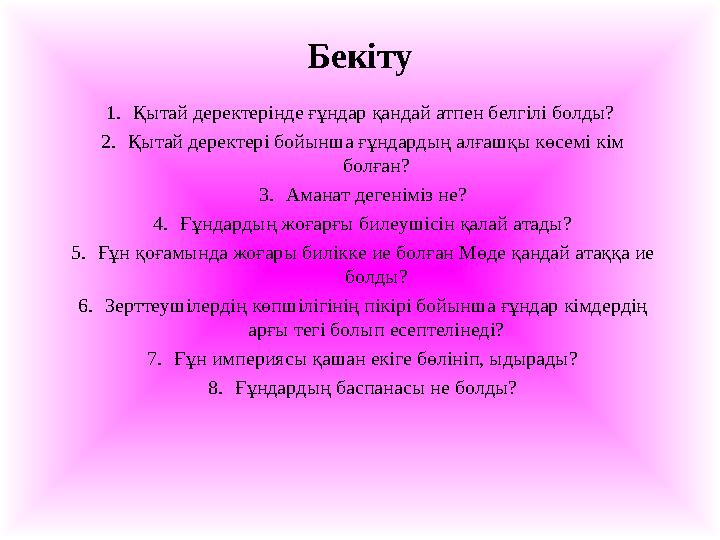 Бекіту

1. Қытай деректерінде ғұндар қандай атпен белгілі болды?
2. Қытай деректері бойынша ғұндардың алғашқы көсемі кім болған?
3. Аманат дегеніміз не?
4. Ғұндардың жоғарғы билеушісін қалай атады?
5. Ғұн қоғамында жоғары билікке ие болған Мөде қандай атаққа ие болды?
6. Зерттеушілердің көпшілігінің пікірі бойынша ғұндар кімдердің арғы тегі болып есептелінеді?
7. Ғұн империясы қашан екіге бөлініп, ыдырады?
8. Ғұндардың баспанасы не болды?